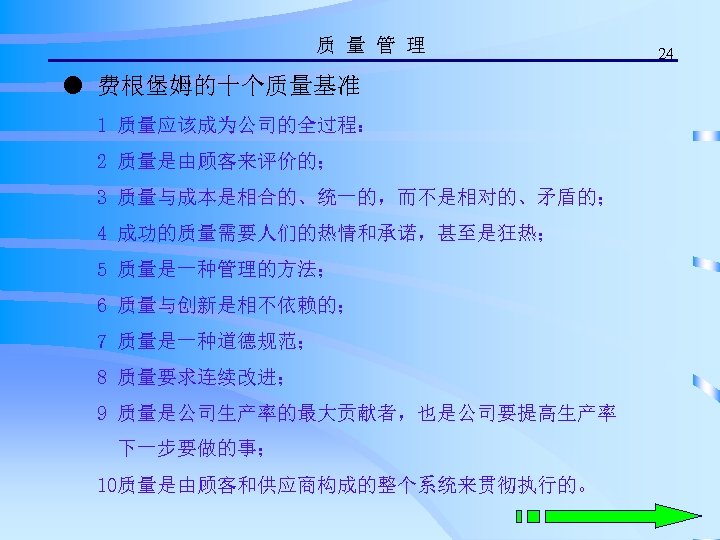 质 量 管 理

24

● 费根堡姆的十个质量基准

1 质量应该成为公司的全过程；

2 质量是由顾客来评价的；

3 质量与成本是相合的、统一的，而不是相对的、矛盾的；

4 成功的质量需要人们的热情和承诺，甚至是狂热；

5 质量是一种管理的方法；

6 质量与创新是相不依赖的；

7 质量是一种道德规范；

8 质量要求连续改进；

9 质量是公司生产率的最大贡献者，也是公司要提高生产率下一步要做的事；

10质量是由顾客和供应商构成的整个系统来贯彻执行的。